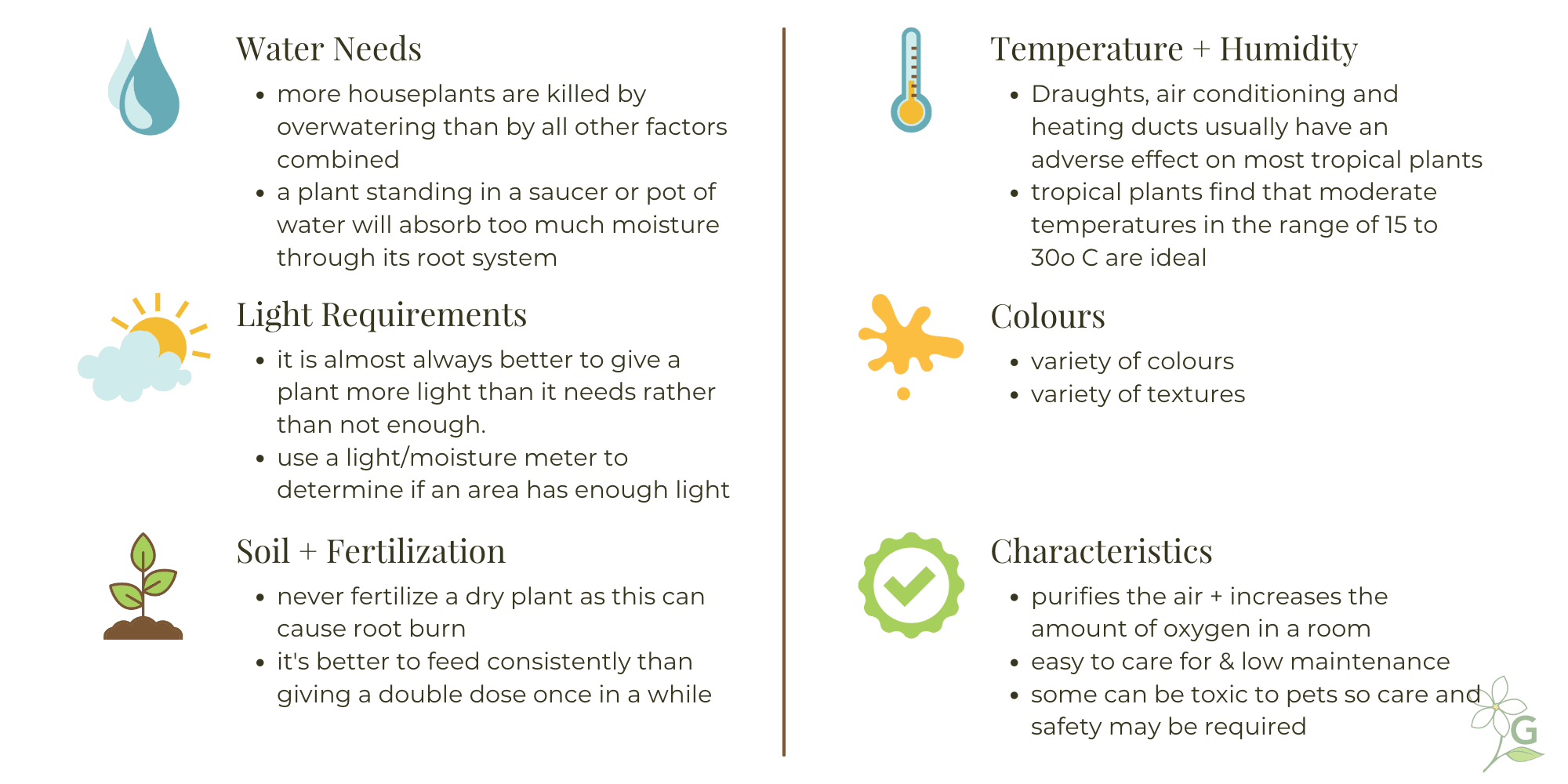 Water Needs

- more houseplants are killed by overwatering than by all other factors combined
- a plant standing in a saucer or pot of water will absorb too much moisture through its root system

Light Requirements

- it is almost always better to give a plant more light than it needs rather than not enough.
- use a light/moisture meter to determine if an area has enough light

Soil + Fertilization

- never fertilize a dry plant as this can cause root burn
- it's better to feed consistently than giving a double dose once in a while

Temperature + Humidity

- Draughts, air conditioning and heating ducts usually have an adverse effect on most tropical plants
- tropical plants find that moderate temperatures in the range of 15 to 30o C are ideal

Colours

- variety of colours
- variety of textures

Characteristics

- purifies the air + increases the amount of oxygen in a room
- easy to care for & low maintenance
- some can be toxic to pets so care and safety may be required

G